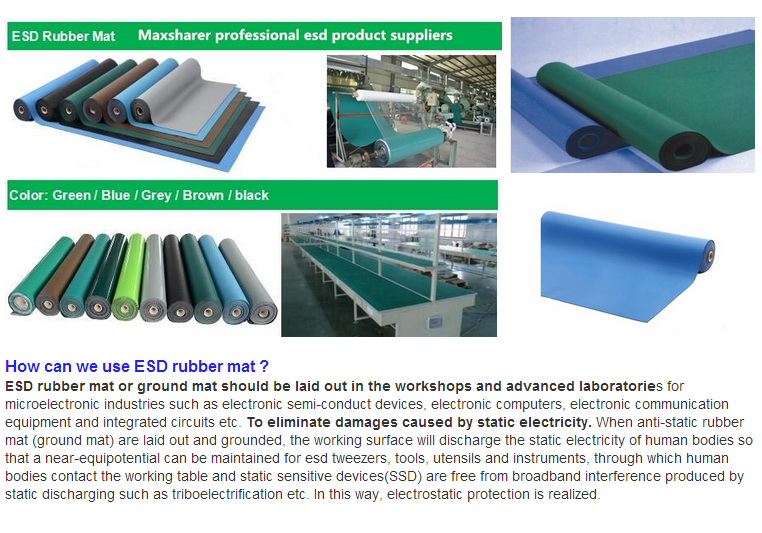 ESD Rubber Mat Maxsharer professional esd product suppliers

Color: Green / Blue / Grey / Brown / black

How can we use ESD rubber mat ?

ESD rubber mat or ground mat should be laid out in the workshops and advanced laboratories for microelectronic industries such as electronic semi-conduct devices, electronic computers, electronic communication equipment and integrated circuits etc. To eliminate damages caused by static electricity. When anti-static rubber mat (ground mat) are laid out and grounded, the working surface will discharge the static electricity of human bodies so that a near-equipotential can be maintained for esd tweezers, tools, utensils and instruments, through which human bodies contact the working table and static sensitive devices(SSD) are free from broadband interference produced by static discharging such as triboelectrification etc. In this way, electrostatic protection is realized.